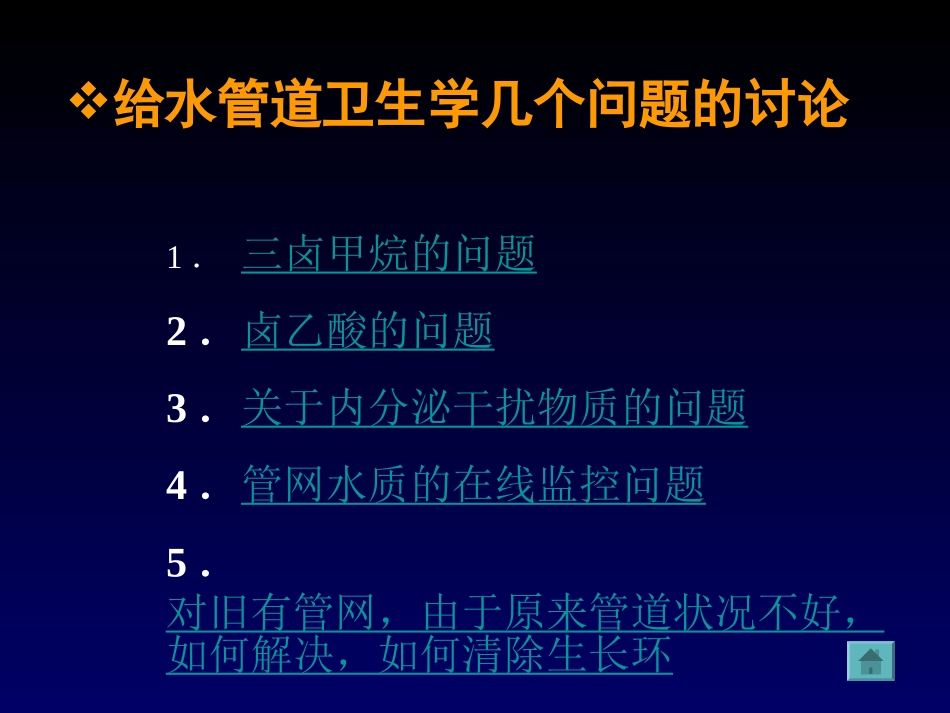 ❖给水管道卫生学几个问题的讨论

1． 三卤甲烷的问题

2． 卤乙酸的问题

3． 关于内分泌干扰物质的问题

4． 管网水质的在线监控问题

5． 对旧有管网，由于原来管道状况不好，如何解决，如何清除生长环